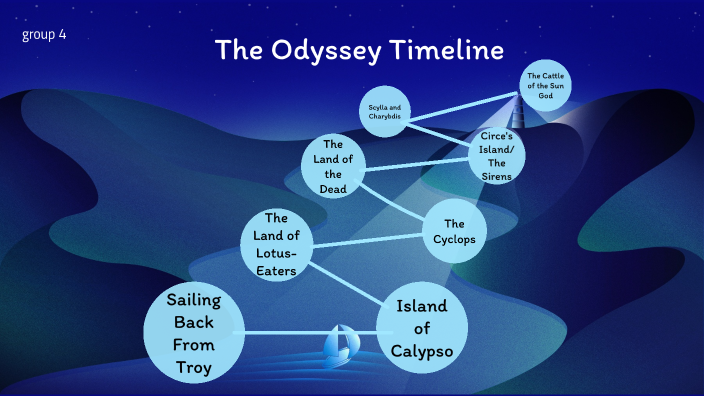 group 4

The Odyssey Timeline

Sailing Back From Troy

Island of Calypso

The Land of Lotus-Eaters

The Cyclops

The Land of the Dead

Circe's Island/ The Sirens

Scylla and Charybdis

The Cattle of the Sun God